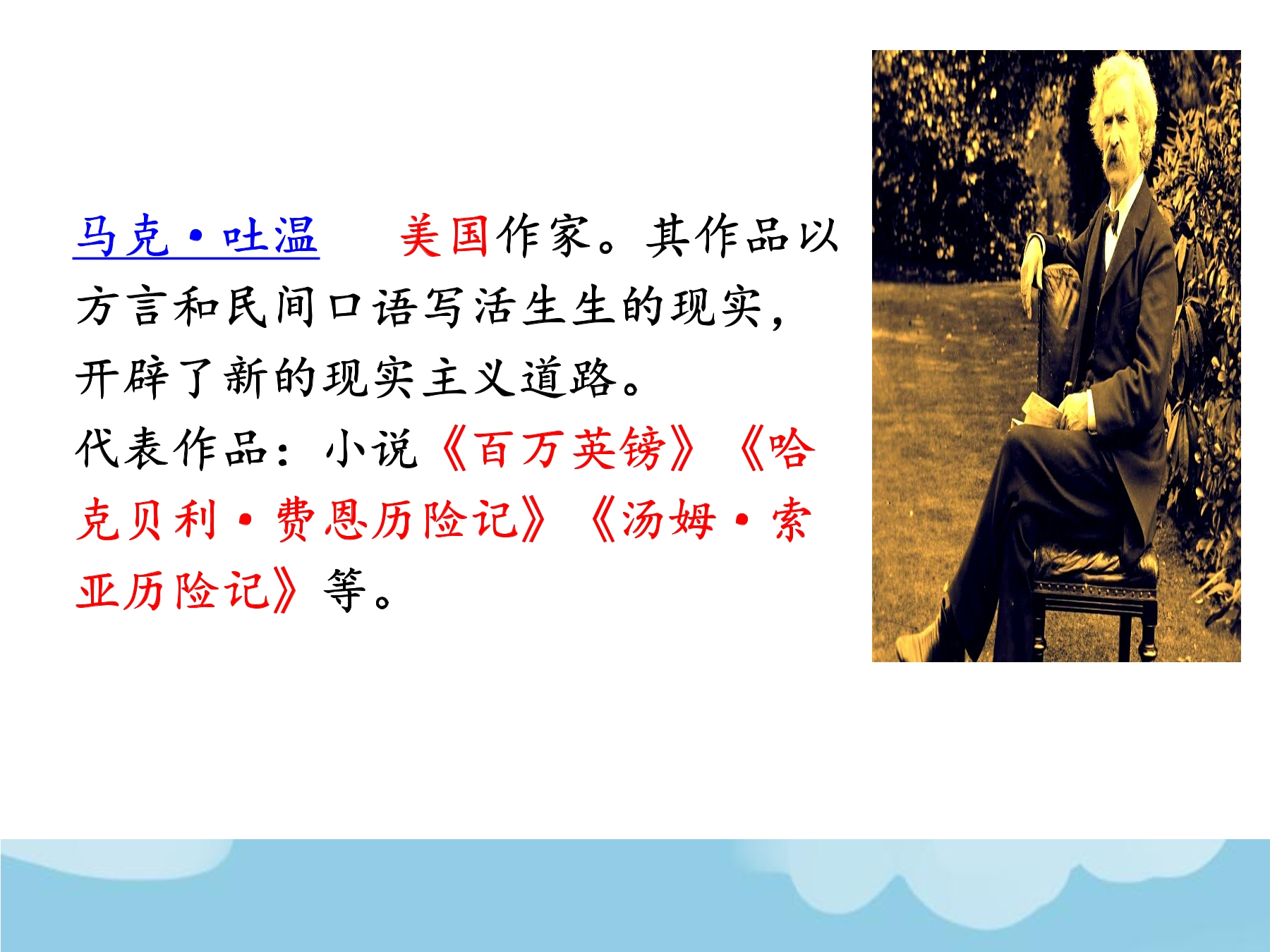 马克·吐温 美国作家。其作品以方言和民间口语写活生生的现实，开辟了新的现实主义道路。
代表作品：小说《百万英镑》《哈克贝利·费恩历险记》《汤姆·索亚历险记》等。